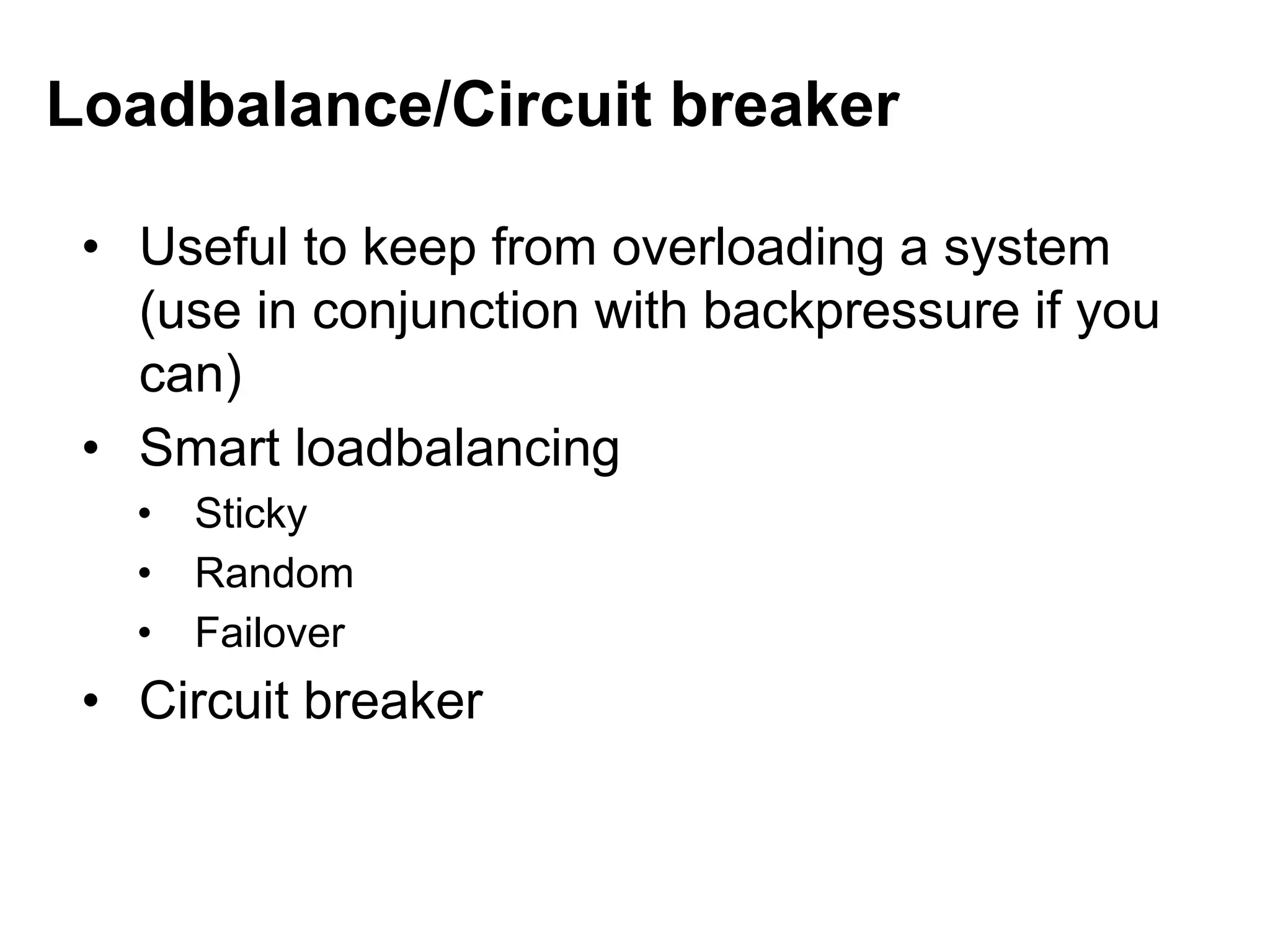 Loadbalance/Circuit breaker

• Useful to keep from overloading a system (use in conjunction with backpressure if you can)
• Smart loadbalancing
  • Sticky
  • Random
  • Failover
• Circuit breaker